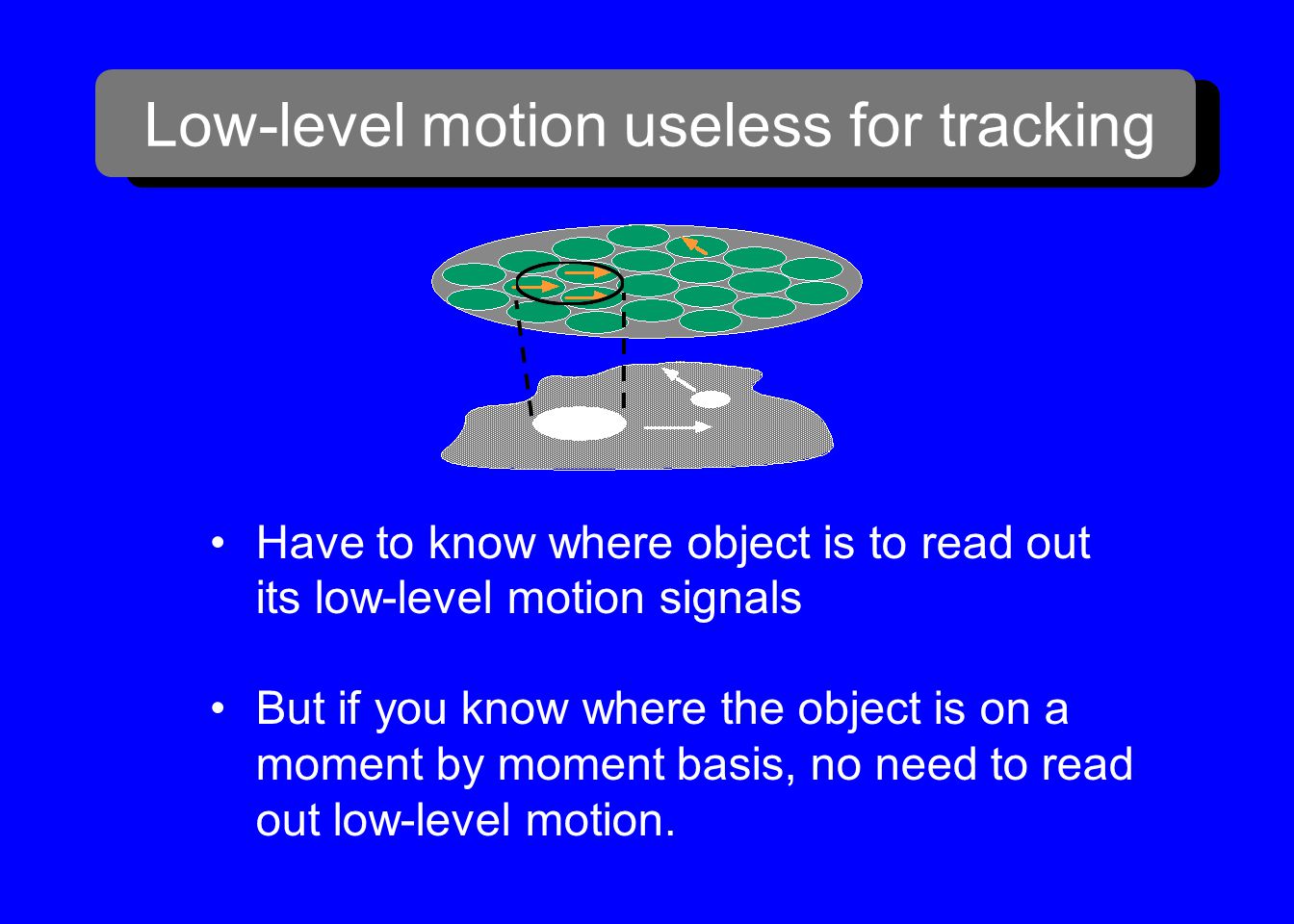 Low-level motion useless for tracking

• Have to know where object is to read out its low-level motion signals

• But if you know where the object is on a moment by moment basis, no need to read out low-level motion.